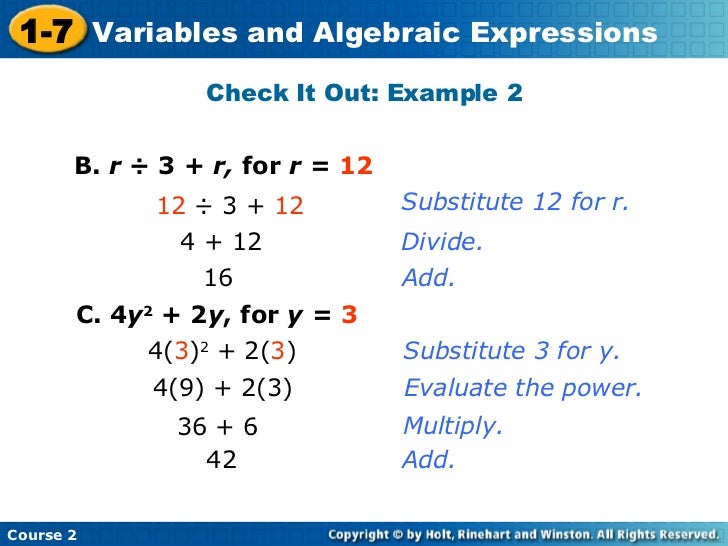 1-7 Variables and Algebraic Expressions

Check It Out: Example 2

B. $r \div 3 + r$, for $r = 12$

$12 \div 3 + 12$ Substitute 12 for r.

$4 + 12$ Divide.

$16$ Add.

C. $4y^2 + 2y$, for $y = 3$

$4(3)^2 + 2(3)$ Substitute 3 for y.

$4(9) + 2(3)$ Evaluate the power.

$36 + 6$ Multiply.

$42$ Add.

Course 2

Copyright © by Holt, Rinehart and Winston. All Rights Reserved.